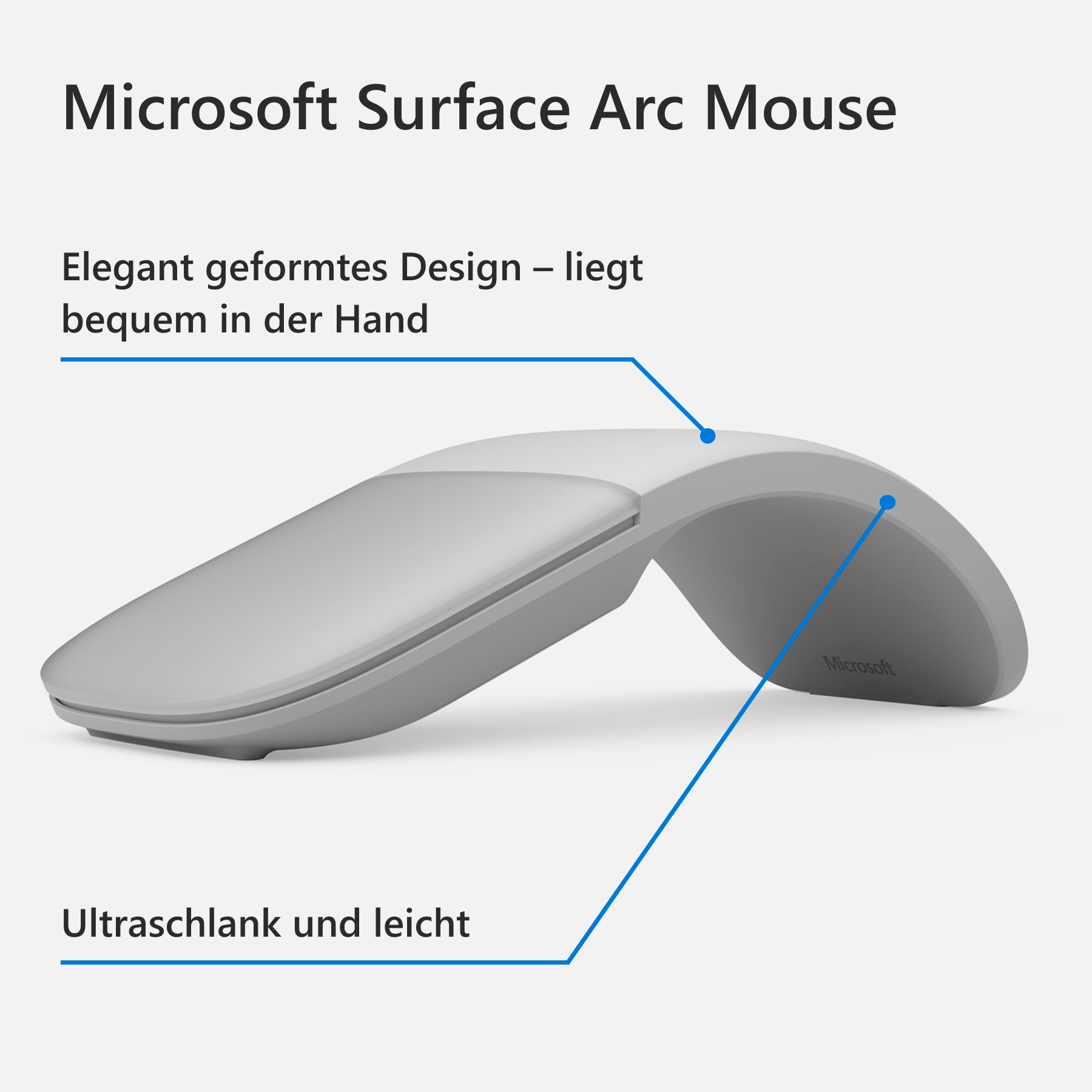 Microsoft Surface Arc Mouse

Elegant geformtes Design – liegt bequem in der Hand

Microsoft

Ultraschlank und leicht